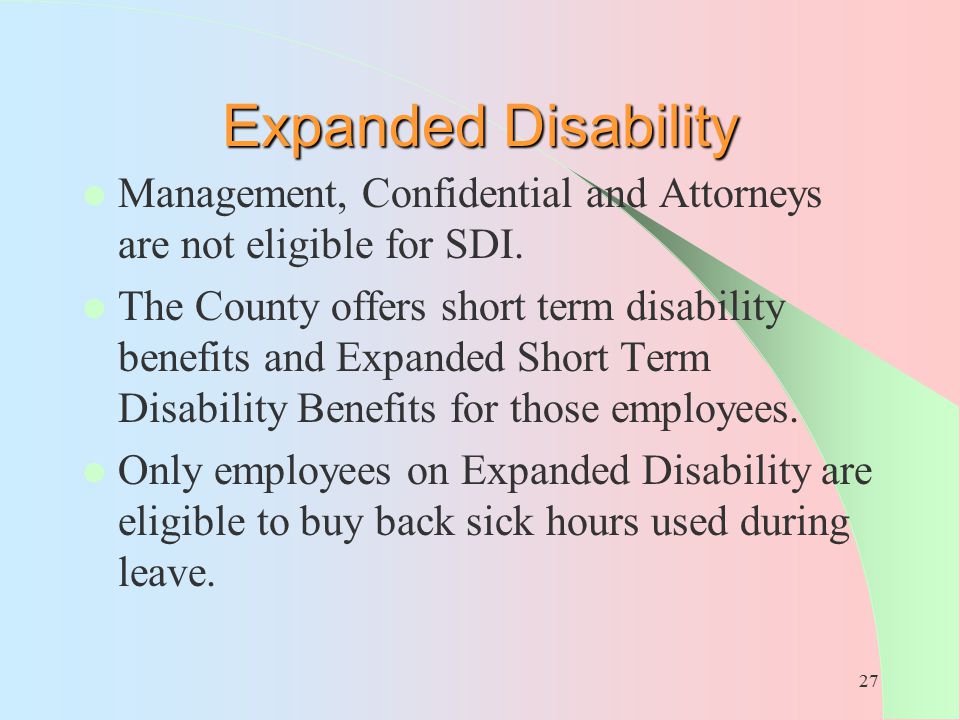 Expanded Disability

- Management, Confidential and Attorneys are not eligible for SDI.
- The County offers short term disability benefits and Expanded Short Term Disability Benefits for those employees.
- Only employees on Expanded Disability are eligible to buy back sick hours used during leave.

27